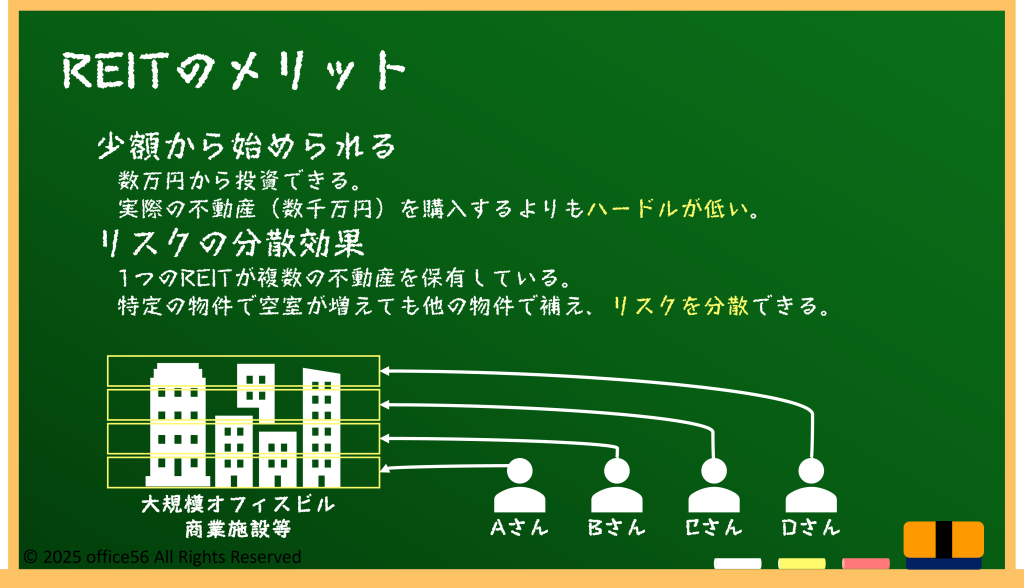 REITのメリット

少額から始められる
数万円から投資できる。
実際の不動産（数千万円）を購入するよりもハードルが低い。

リスクの分散効果
1つのREITが複数の不動産を保有している。
特定の物件で空室が増えても他の物件で補え、リスクを分散できる。

大規模オフィスビル
商業施設等

Aさん
Bさん
Cさん
Dさん

© 2025 office56 All Rights Reserved